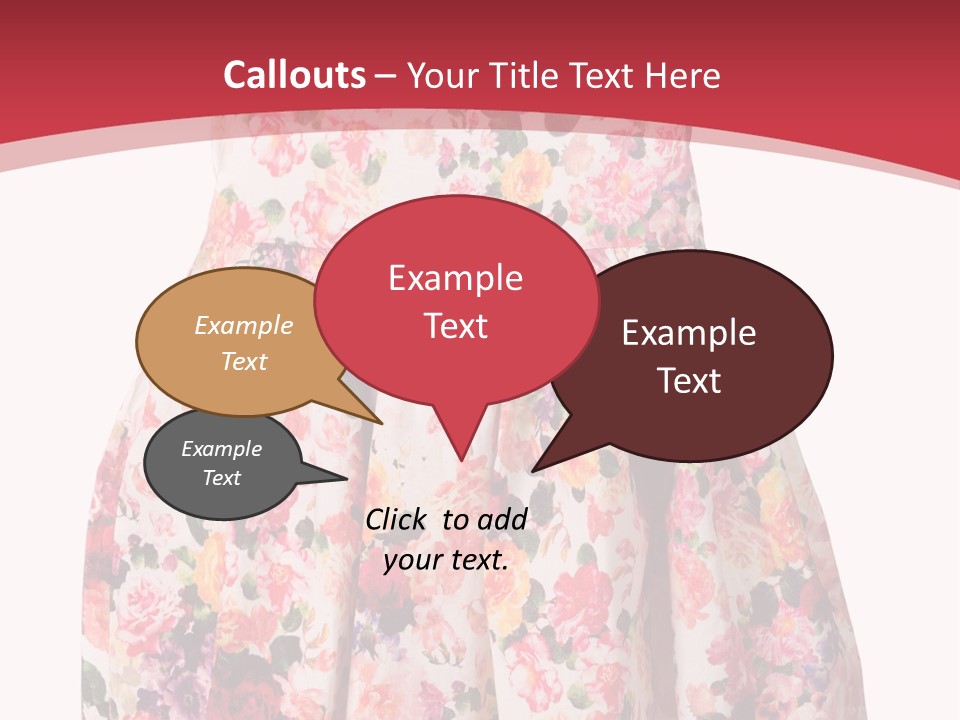 Callouts – Your Title Text Here

Example Text

Example Text

Example Text

Example Text

Click to add your text.